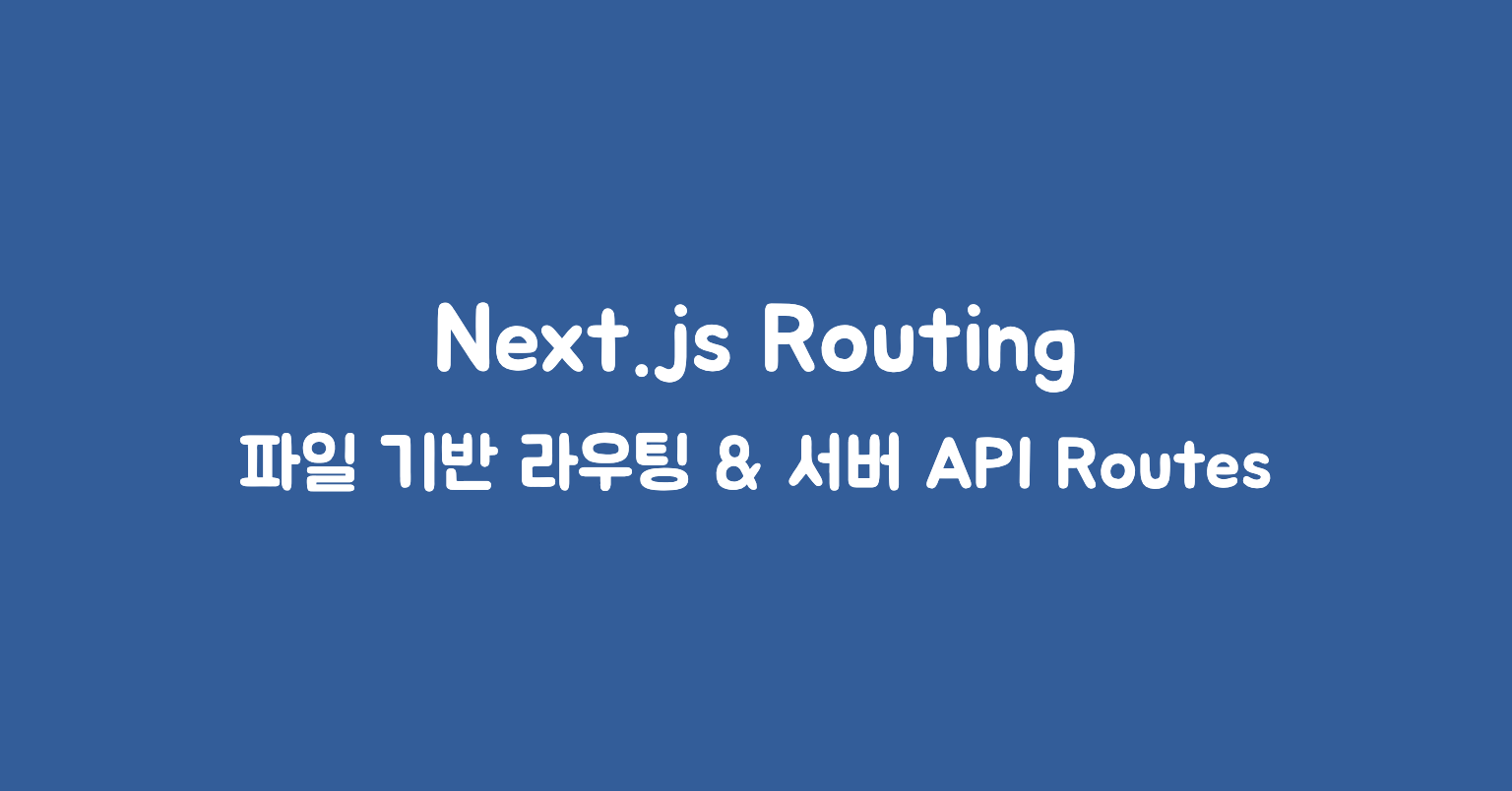 Next.js Routing

파일 기반 라우팅 & 서버 API Routes